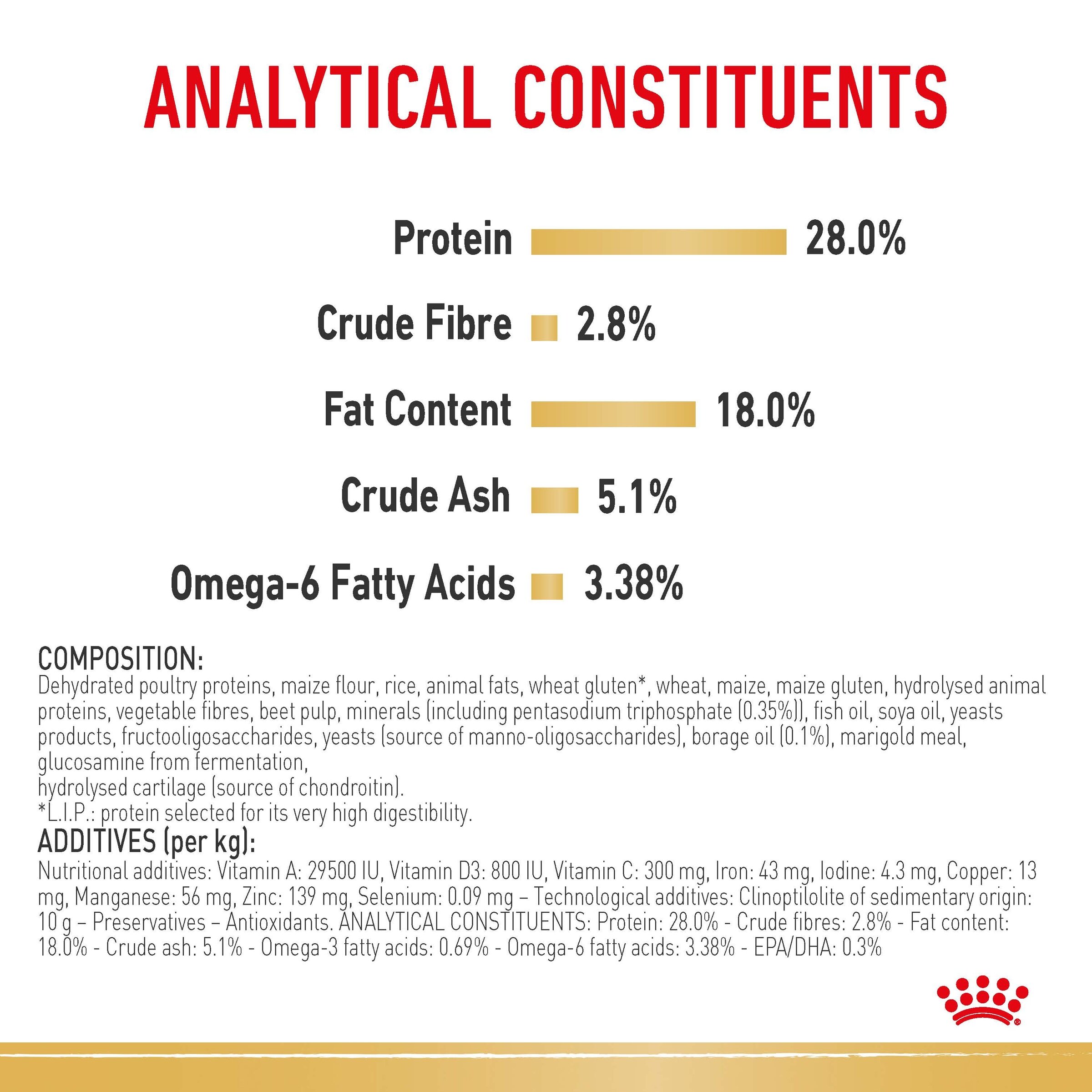 ANALYTICAL CONSTITUENTS

Protein 28.0%

Crude Fibre 2.8%

Fat Content 18.0%

Crude Ash 5.1%

Omega-6 Fatty Acids 3.38%

COMPOSITION:
Dehydrated poultry proteins, maize flour, rice, animal fats, wheat gluten*, wheat, maize, maize gluten, hydrolysed animal proteins, vegetable fibres, beet pulp, minerals (including pentasodium triphosphate (0.35%)), fish oil, soya oil, yeasts products, fructooligosaccharides, yeasts (source of manno-oligosaccharides), borage oil (0.1%), marigold meal, glucosamine from fermentation,
hydrolysed cartilage (source of chondroitin).
*L.I.P.: protein selected for its very high digestibility.
ADDITIVES (per kg):
Nutritional additives: Vitamin A: 29500 IU, Vitamin D3: 800 IU, Vitamin C: 300 mg, Iron: 43 mg, Iodine: 4.3 mg, Copper: 13 mg, Manganese: 56 mg, Zinc: 139 mg, Selenium: 0.09 mg – Technological additives: Clinoptilolite of sedimentary origin: 10 g – Preservatives – Antioxidants. ANALYTICAL CONSTITUENTS: Protein: 28.0% - Crude fibres: 2.8% - Fat content: 18.0% - Crude ash: 5.1% - Omega-3 fatty acids: 0.69% - Omega-6 fatty acids: 3.38% - EPA/DHA: 0.3%